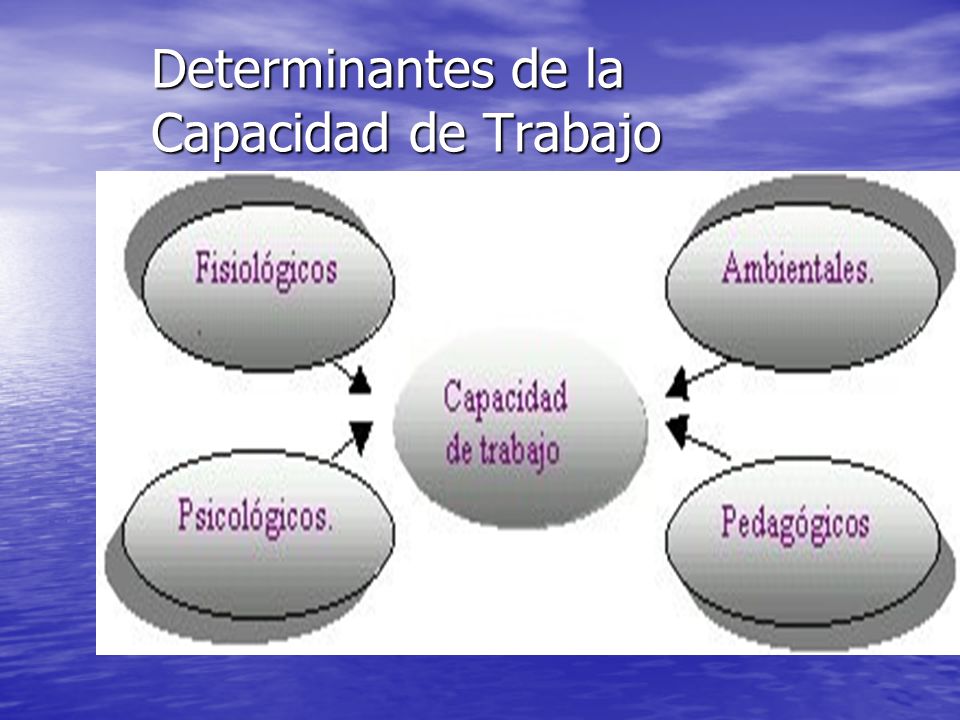 Determinantes de la Capacidad de Trabajo

Fisiológicos

Ambientales.

Capacidad de trabajo

Psicológicos.

Pedagógicos